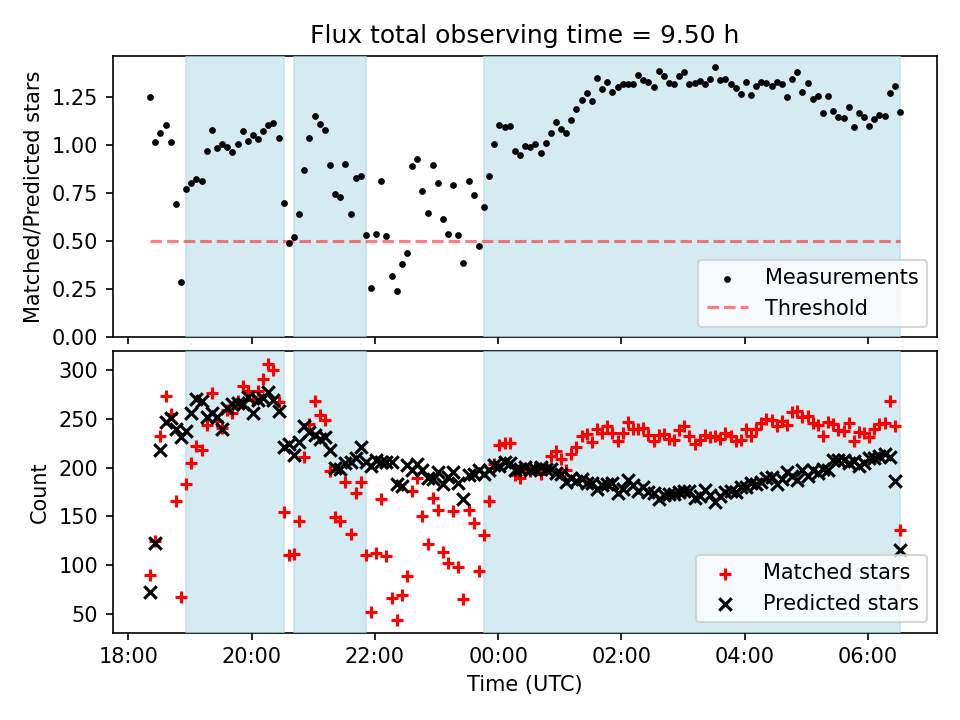 Flux total observing time = 9.50 h

Matched/Predicted stars

1.25
1.00
0.75
0.50
0.25
0.00

Measurements
Threshold

Count

300
250
200
150
100
50

Matched stars
Predicted stars

18:00
20:00
22:00
00:00
02:00
04:00
06:00

Time (UTC)